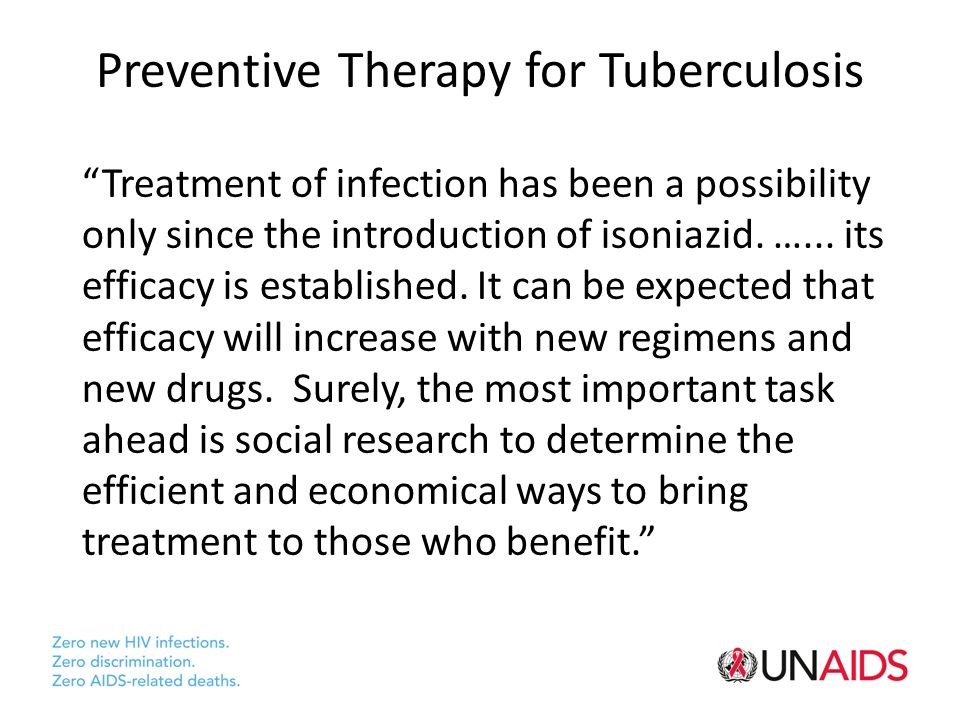 Preventive Therapy for Tuberculosis

“Treatment of infection has been a possibility only since the introduction of isoniazid. …... its efficacy is established. It can be expected that efficacy will increase with new regimens and new drugs. Surely, the most important task ahead is social research to determine the efficient and economical ways to bring treatment to those who benefit.”

Zero new HIV infections.
Zero discrimination.
Zero AIDS-related deaths.

UNAIDS